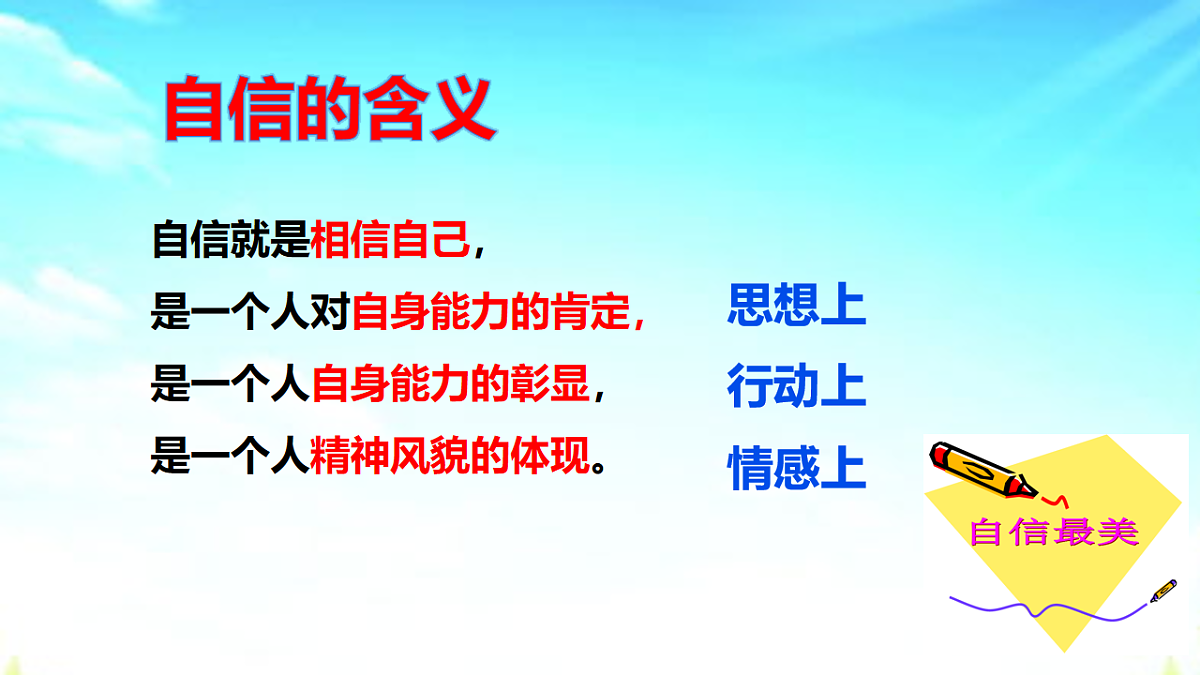 自信的含义

自信就是相信自己，
是一个人对自身能力的肯定，
是一个人自身能力的彰显，
是一个人精神风貌的体现。

思想上
行动上
情感上

自信最美